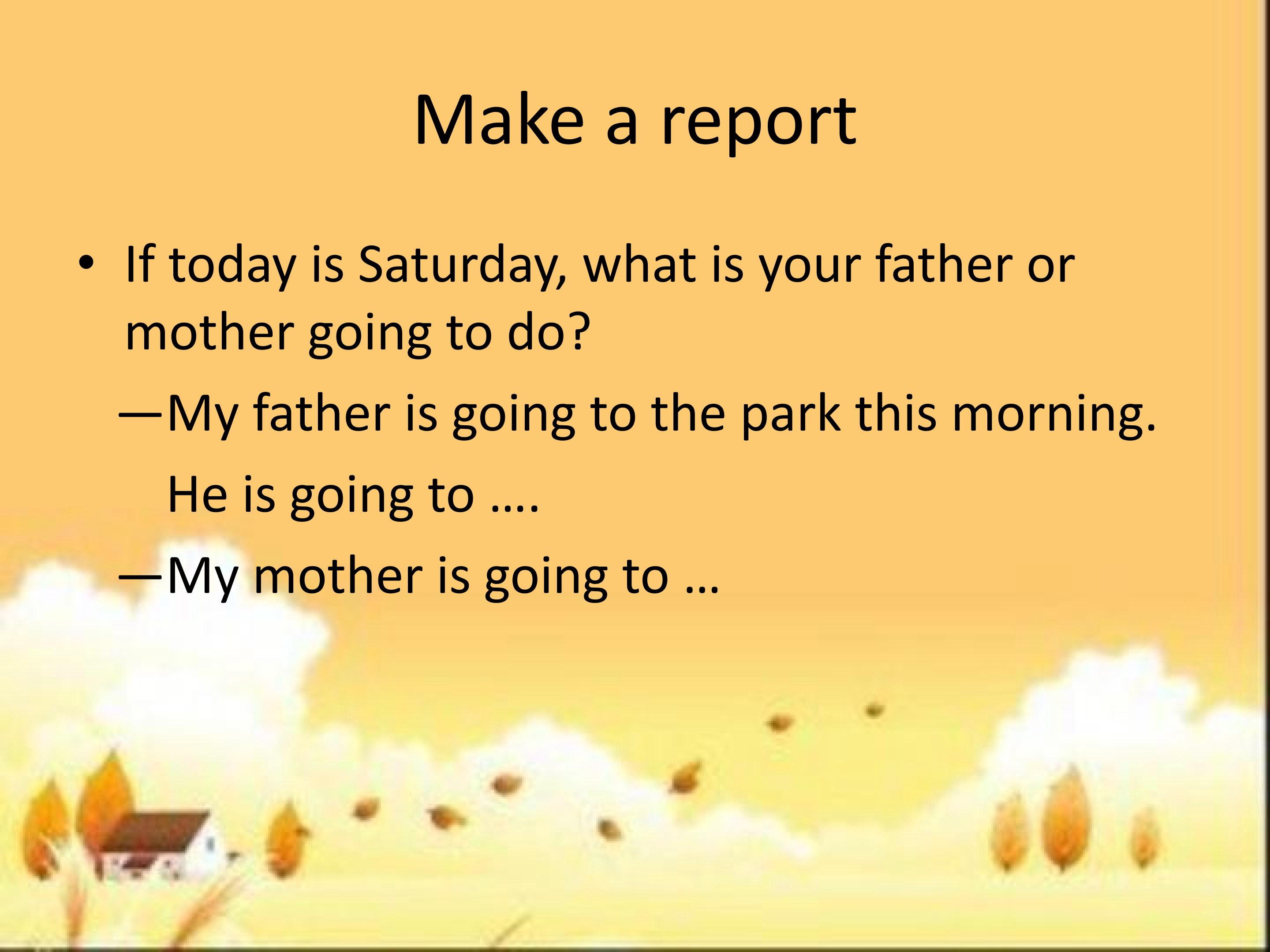 Make a report

• If today is Saturday, what is your father or mother going to do?

—My father is going to the park this morning. He is going to ….

—My mother is going to …